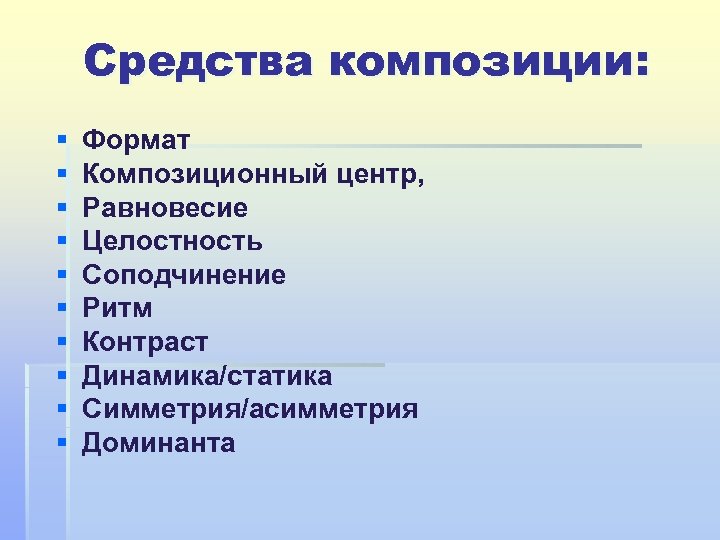 Средства композиции:

- Формат
- Композиционный центр,
- Равновесие
- Целостность
- Соподчинение
- Ритм
- Контраст
- Динамика/статика
- Симметрия/асимметрия
- Доминанта